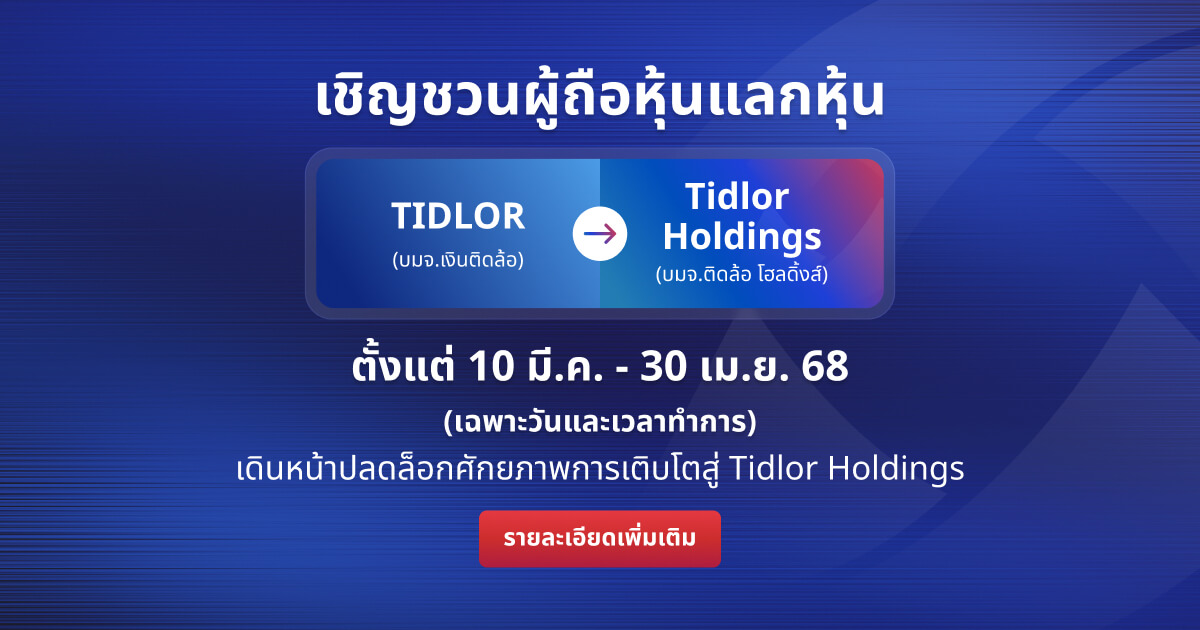 เชิญชวนผู้ถือหุ้นแลกหุ้น

TIDLOR
(บมจ.เงินติดล้อ)

Tidlor Holdings
(บมจ.ติดล้อ โฮลดิ้งส์)

ตั้งแต่ 10 มี.ค. - 30 เม.ย. 68

(เฉพาะวันและเวลาทำการ)

เดินหน้าปลดล็อกศักยภาพการเติบโตสู่ Tidlor Holdings

รายละเอียดเพิ่มเติม